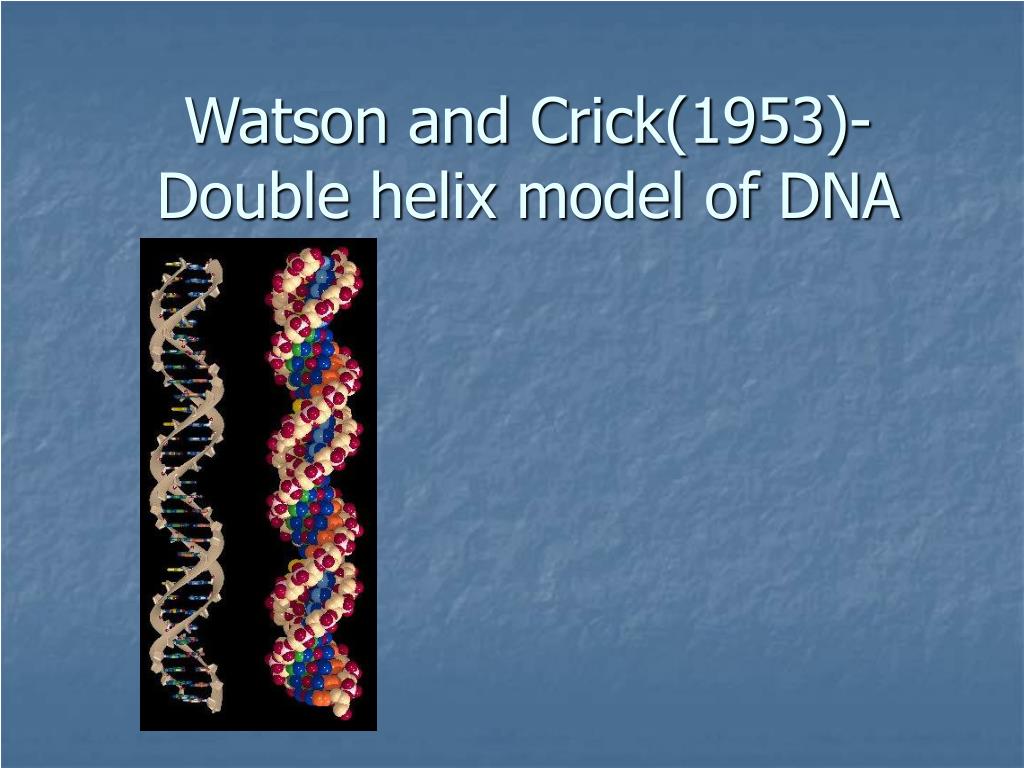 Watson and Crick(1953)- Double helix model of DNA